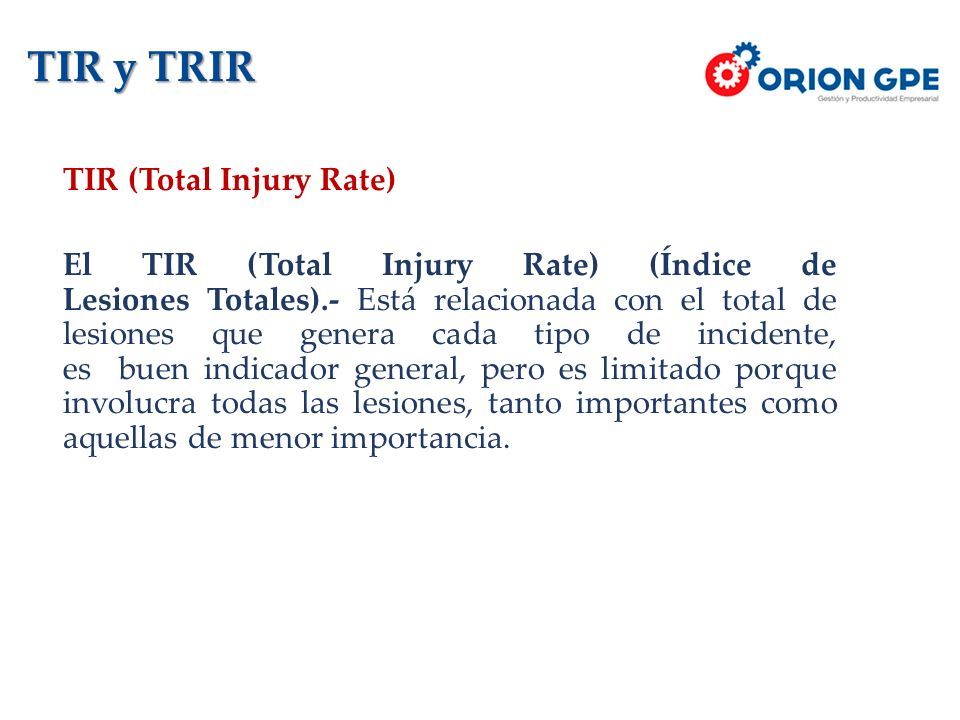 TIR y TRIR

ORION GPE
Gestión y Productividad Empresarial

TIR (Total Injury Rate)

El TIR (Total Injury Rate) (Índice de Lesiones Totales).- Está relacionada con el total de lesiones que genera cada tipo de incidente, es buen indicador general, pero es limitado porque involucra todas las lesiones, tanto importantes como aquellas de menor importancia.